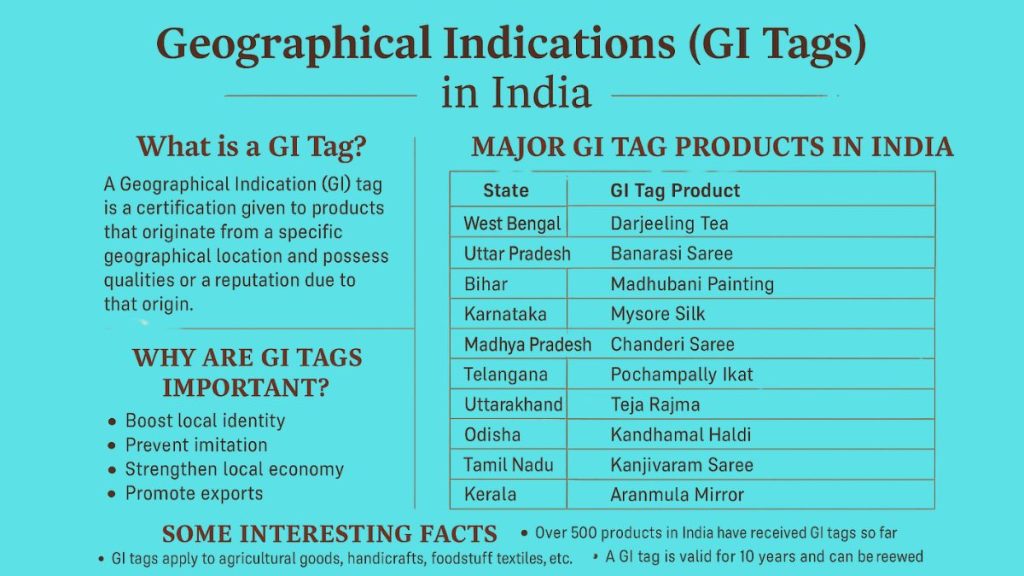 Geographical Indications (GI Tags) in India

What is a GI Tag?

A Geographical Indication (GI) tag is a certification given to products that originate from a specific geographical location and possess qualities or a reputation due to that origin.

WHY ARE GI TAGS IMPORTANT?

• Boost local identity
• Prevent imitation
• Strengthen local economy
• Promote exports

MAJOR GI TAG PRODUCTS IN INDIA

| State | GI Tag Product |
|---|---|
| West Bengal | Darjeeling Tea |
| Uttar Pradesh | Banarasi Saree |
| Bihar | Madhubani Painting |
| Karnataka | Mysore Silk |
| Madhya Pradesh | Chanderi Saree |
| Telangana | Pochampally Ikat |
| Uttarakhand | Teja Rajma |
| Odisha | Kandhamal Haldi |
| Tamil Nadu | Kanjivaram Saree |
| Kerala | Aranmula Mirror |

SOME INTERESTING FACTS

• Over 500 products in India have received GI tags so far
• GI tags apply to agricultural goods, handicrafts, foodstuff textiles, etc.
• A GI tag is valid for 10 years and can be reewed